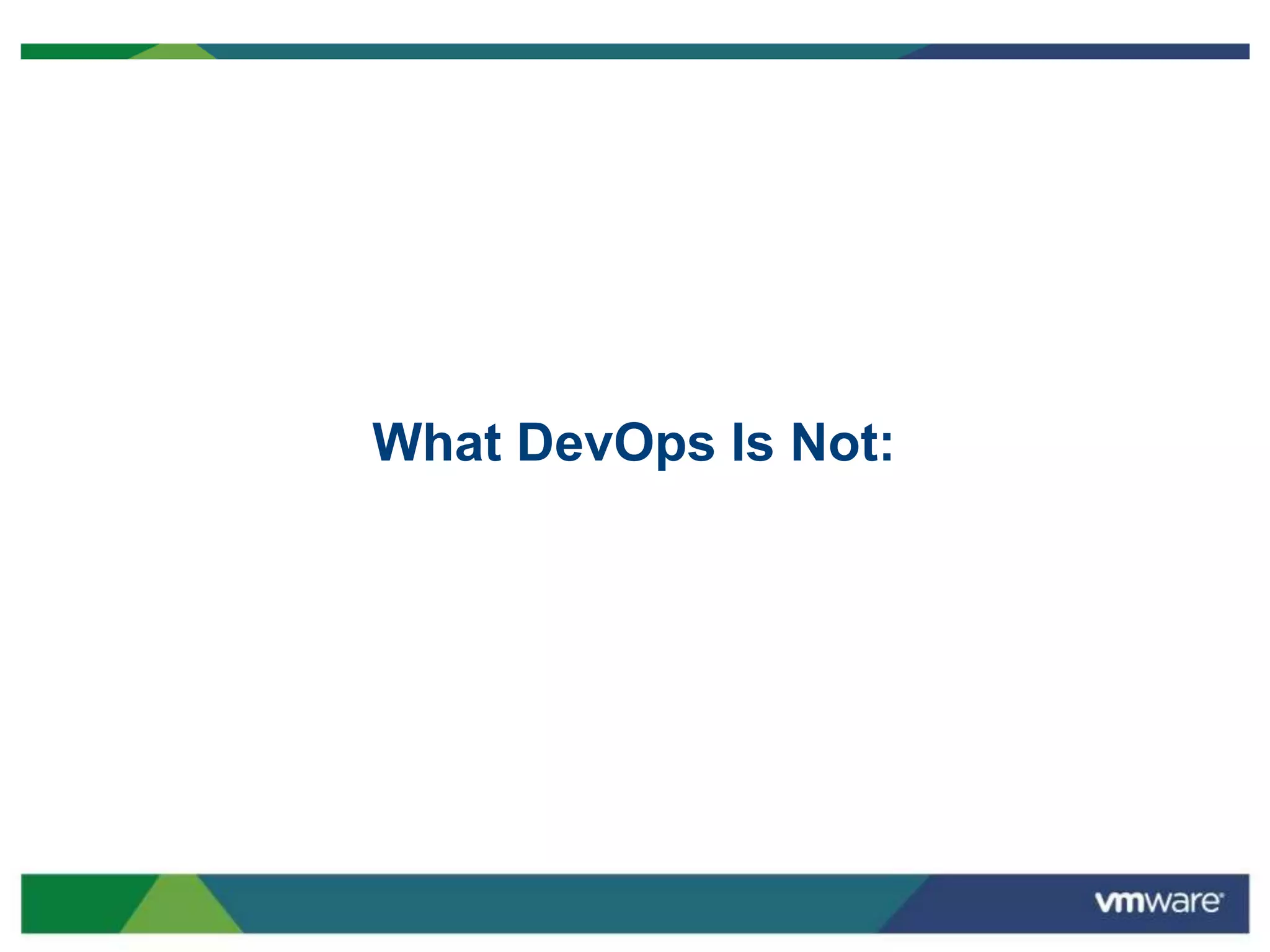 What DevOps Is Not:

vmware